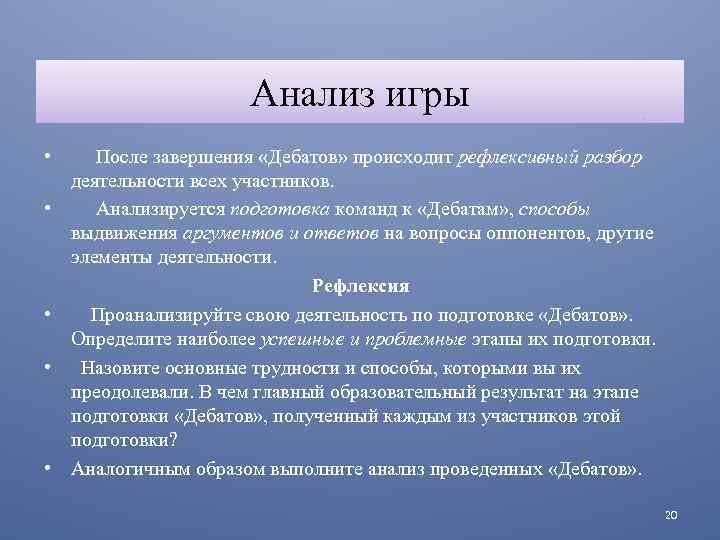 Анализ игры

• После завершения «Дебатов» происходит рефлексивный разбор деятельности всех участников.

• Анализируется подготовка команд к «Дебатам», способы выдвижения аргументов и ответов на вопросы оппонентов, другие элементы деятельности.

Рефлексия

• Проанализируйте свою деятельность по подготовке «Дебатов». Определите наиболее успешные и проблемные этапы их подготовки.

• Назовите основные трудности и способы, которыми вы их преодолевали. В чем главный образовательный результат на этапе подготовки «Дебатов», полученный каждым из участников этой подготовки?

• Аналогичным образом выполните анализ проведенных «Дебатов».

20